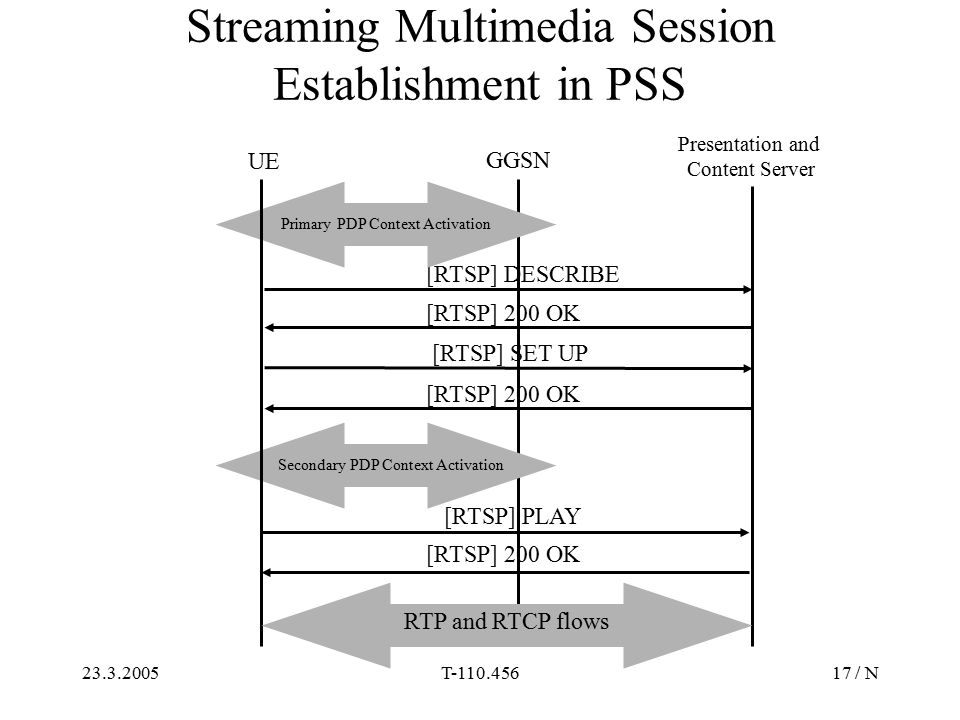 Streaming Multimedia Session Establishment in PSS

UE

GGSN

Presentation and Content Server

Primary PDP Context Activation

[RTSP] DESCRIBE

[RTSP] 200 OK

[RTSP] SET UP

[RTSP] 200 OK

Secondary PDP Context Activation

[RTSP] PLAY

[RTSP] 200 OK

RTP and RTCP flows

23.3.2005

T-110.456

17 / N